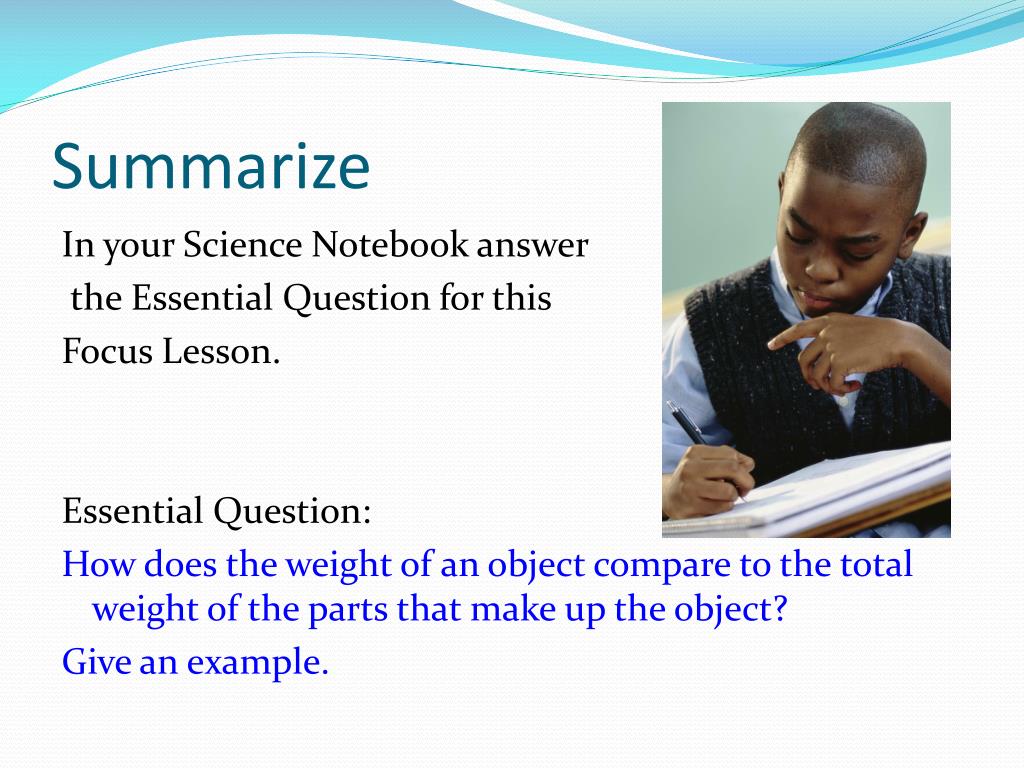 Summarize

In your Science Notebook answer the Essential Question for this Focus Lesson.

Essential Question:

How does the weight of an object compare to the total weight of the parts that make up the object?

Give an example.